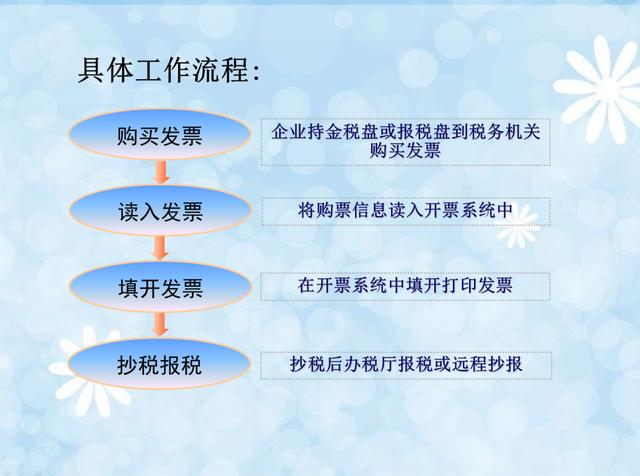 具体工作流程:

购买发票

企业持金税盘或报税盘到税务机关购买发票

读入发票

将购票信息读入开票系统中

填开发票

在开票系统中填开打印发票

抄税报税

抄税后办税厅报税或远程抄报